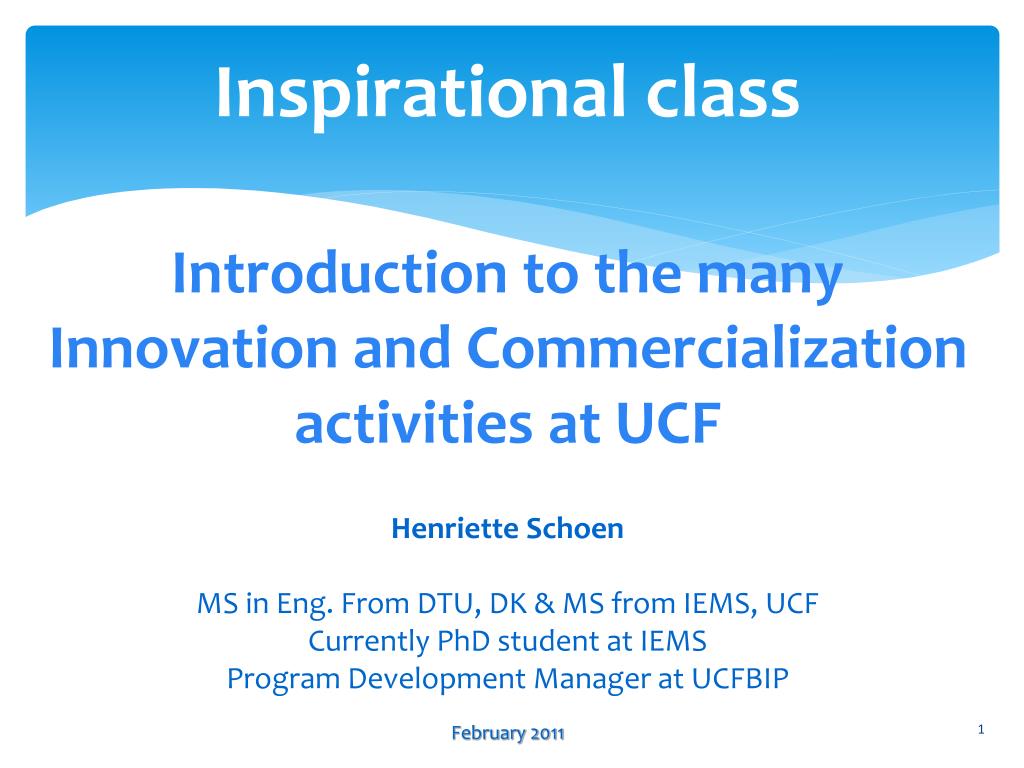 Inspirational class

Introduction to the many Innovation and Commercialization activities at UCF

Henriette Schoen

MS in Eng. From DTU, DK & MS from IEMS, UCF
Currently PhD student at IEMS
Program Development Manager at UCFBIP

February 2011

1